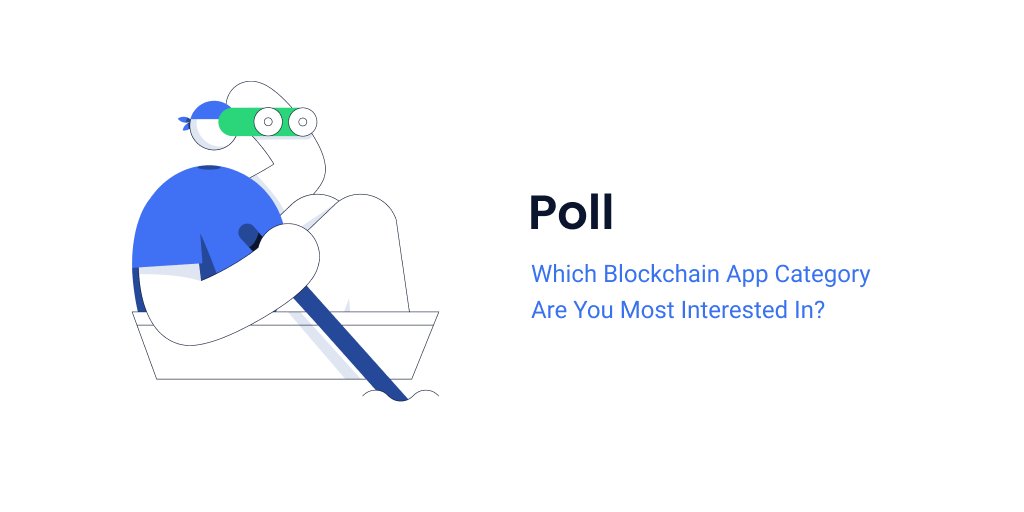 Poll

Which Blockchain App Category Are You Most Interested In?